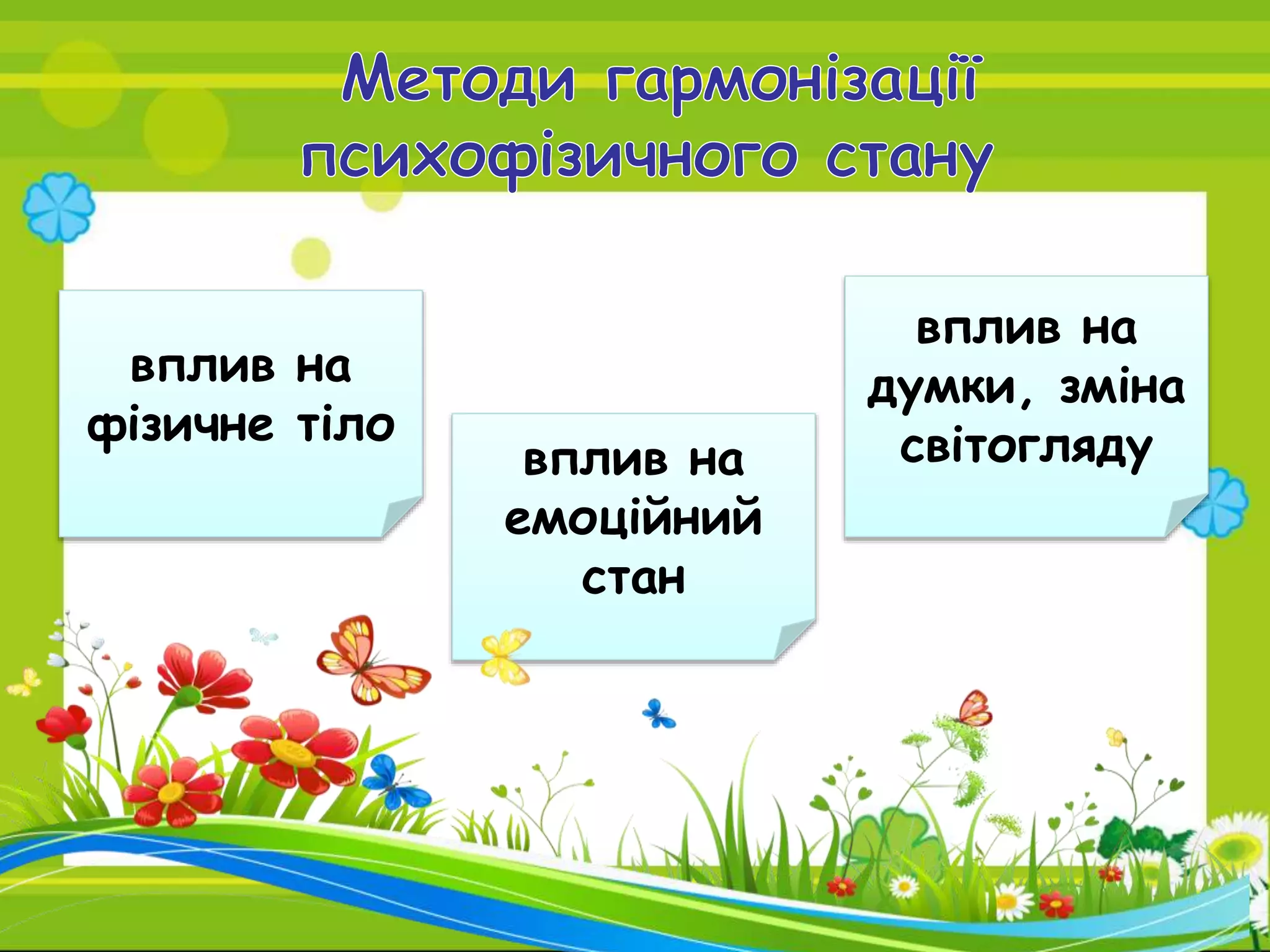 Методи гармонізації психофізичного стану

вплив на фізичне тіло

вплив на емоційний стан

вплив на думки, зміна світогляду